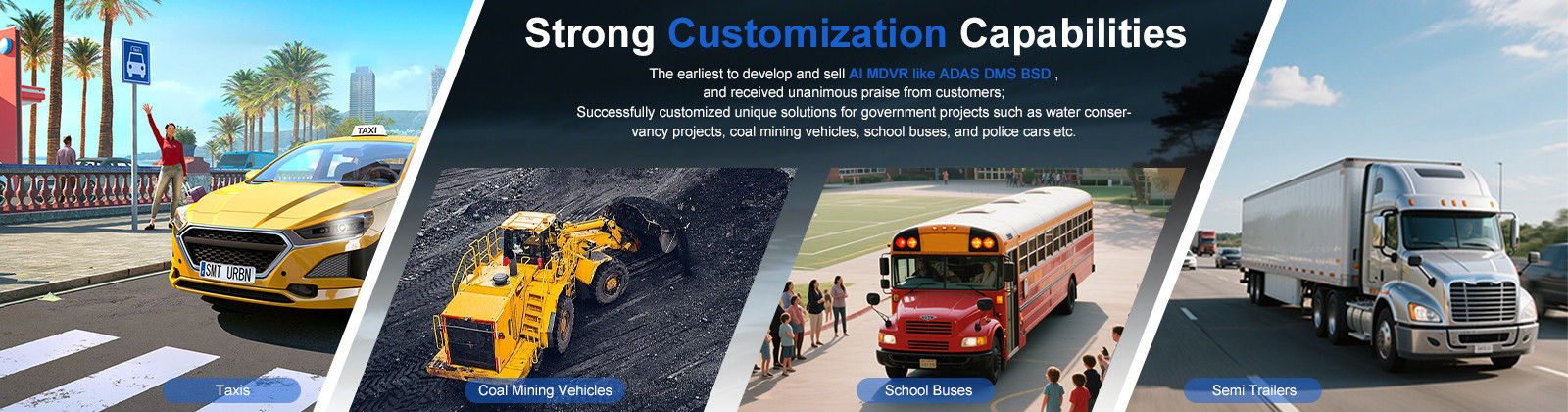 Strong Customization Capabilities

The earliest to develop and sell AI MDVR like ADAS DMS BSD , and received unanimous praise from customers;
Successfully customized unique solutions for government projects such as water conservancy projects, coal mining vehicles, school buses, and police cars etc.

TAXI

SMT URBN

Taxis

Coal Mining Vehicles

School Buses

Semi Trailers